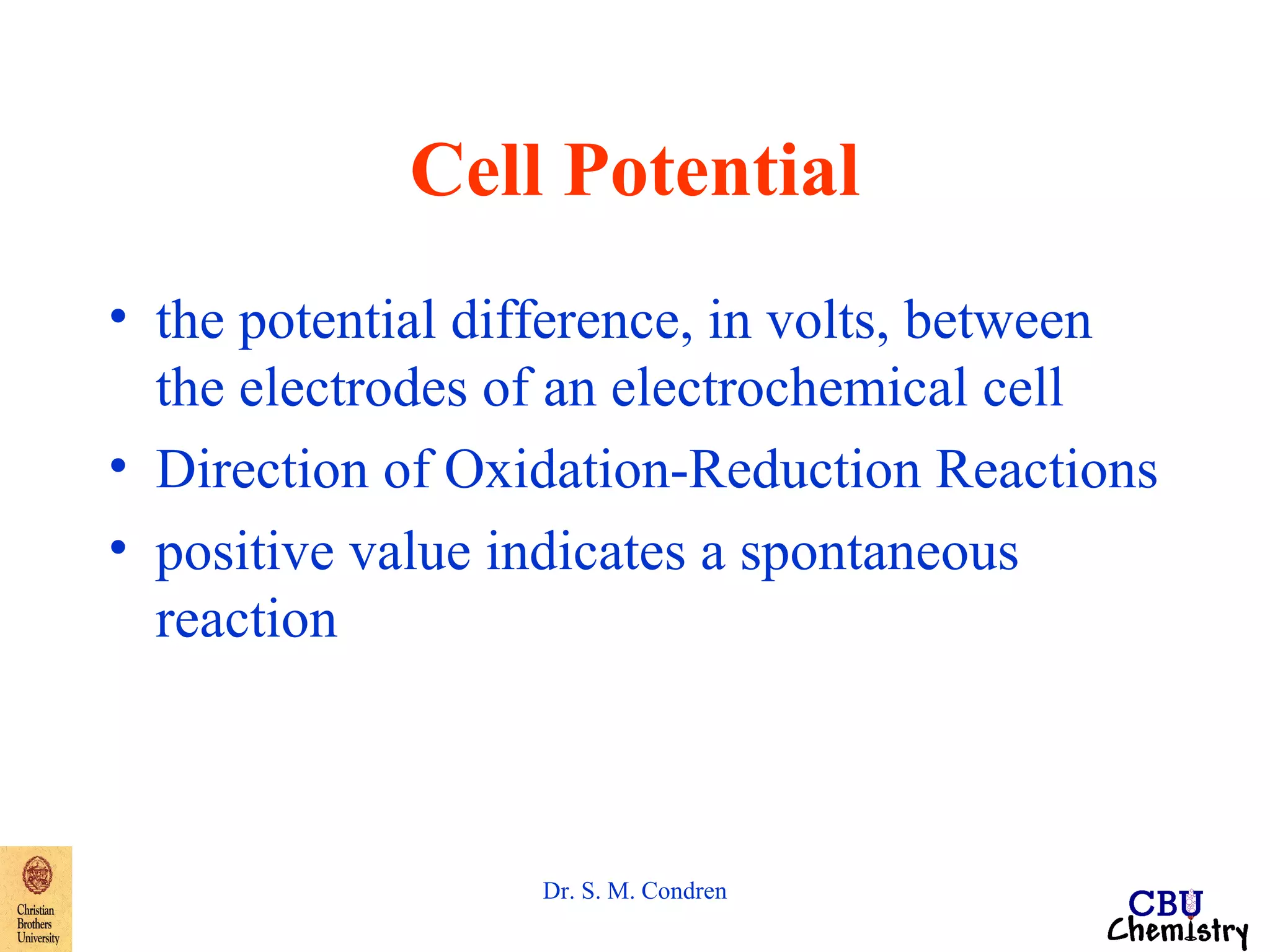 Cell Potential

• the potential difference, in volts, between the electrodes of an electrochemical cell
• Direction of Oxidation-Reduction Reactions
• positive value indicates a spontaneous reaction

Christian Brothers University

Dr. S. M. Condren

CBU Chemistry